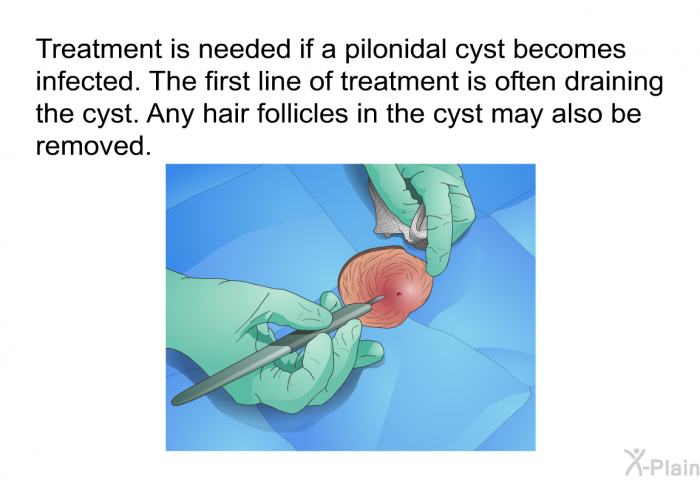 Treatment is needed if a pilonidal cyst becomes infected. The first line of treatment is often draining the cyst. Any hair follicles in the cyst may also be removed.

X-Plain